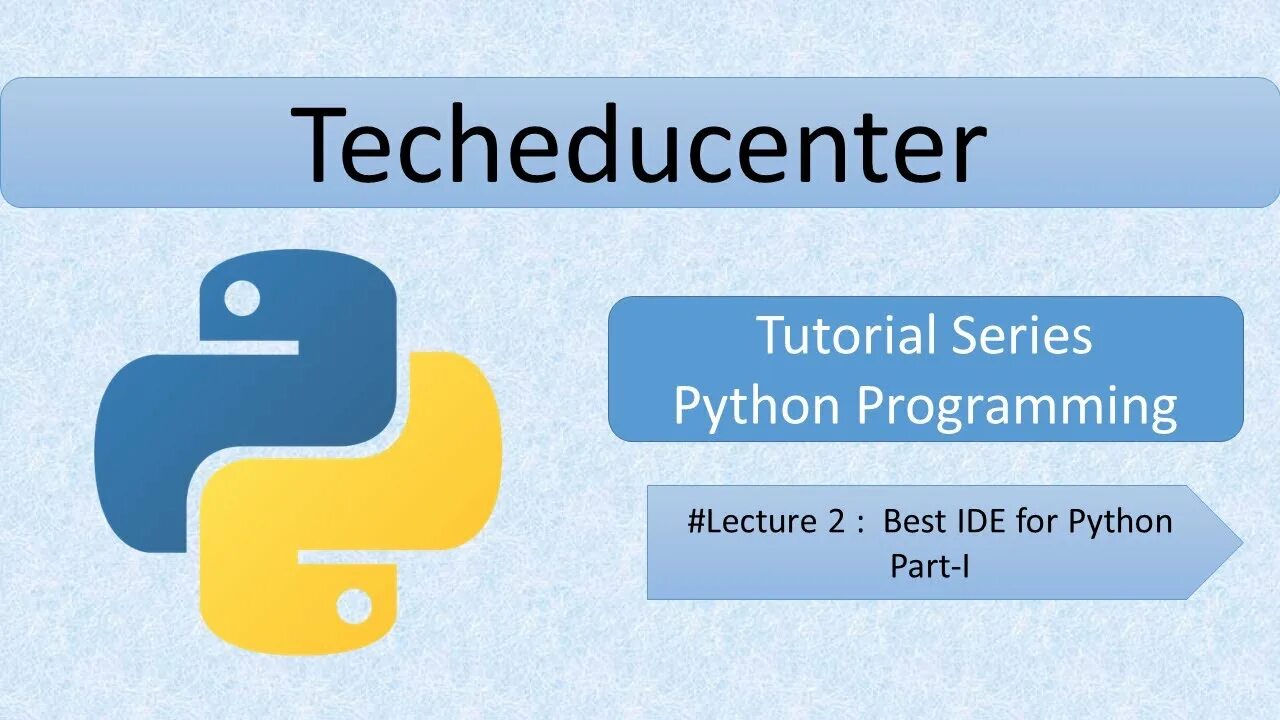 Techeducenter

Tutorial Series
Python Programming

#Lecture 2 : Best IDE for Python Part-I